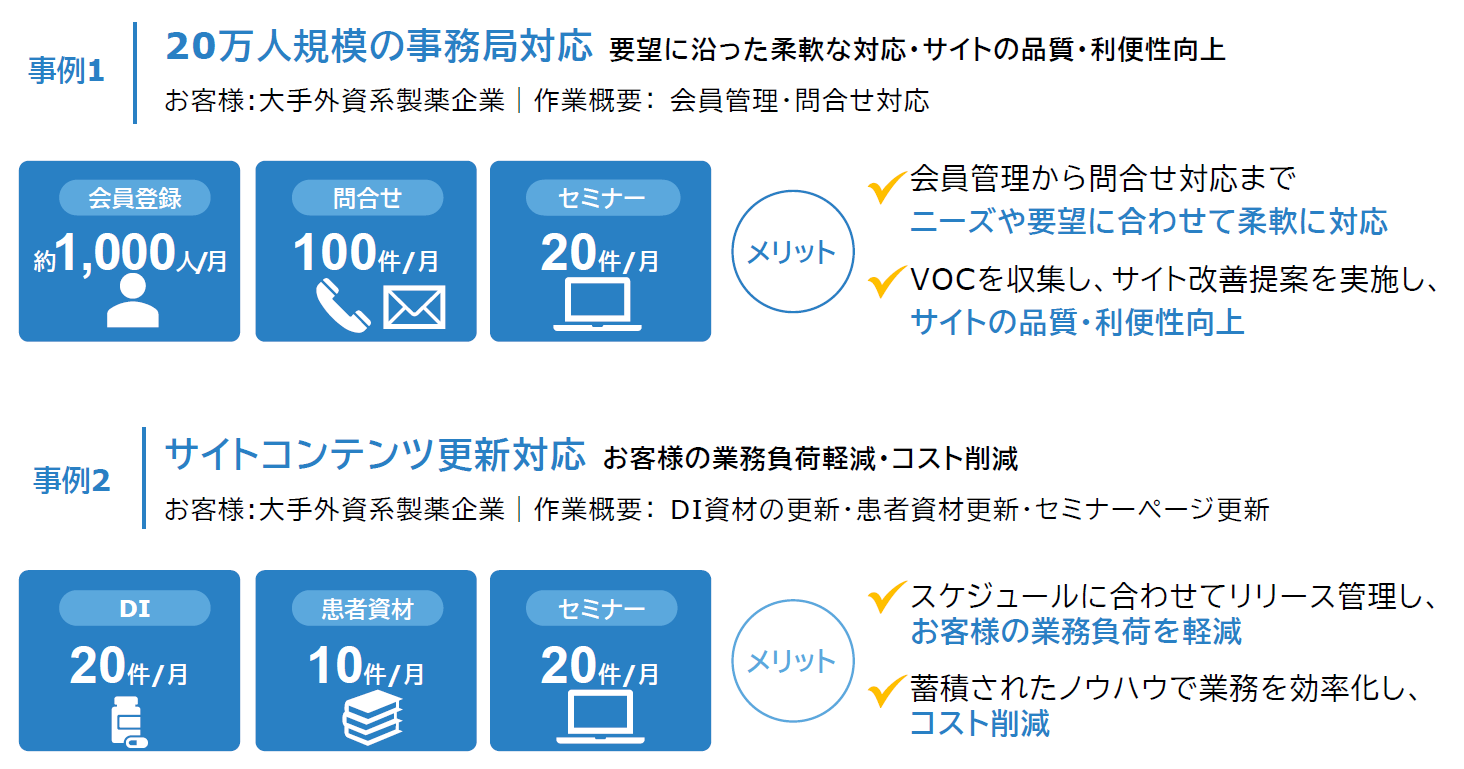 事例1

20万人規模の事務局対応 要望に沿った柔軟な対応・サイトの品質・利便性向上

お客様:大手外資系製薬企業 | 作業概要: 会員管理・問合せ対応

会員登録
約1,000人/月

問合せ
100件/月

セミナー
20件/月

メリット

会員管理から問合せ対応まで
ニーズや要望に合わせて柔軟に対応

VOCを収集し、サイト改善提案を実施し、
サイトの品質・利便性向上

事例2

サイトコンテンツ更新対応 お客様の業務負荷軽減・コスト削減

お客様:大手外資系製薬企業 | 作業概要: DI資材の更新・患者資材更新・セミナーページ更新

DI
20件/月

患者資材
10件/月

セミナー
20件/月

メリット

スケジュールに合わせてリリース管理し、
お客様の業務負荷を軽減

蓄積されたノウハウで業務を効率化し、
コスト削減